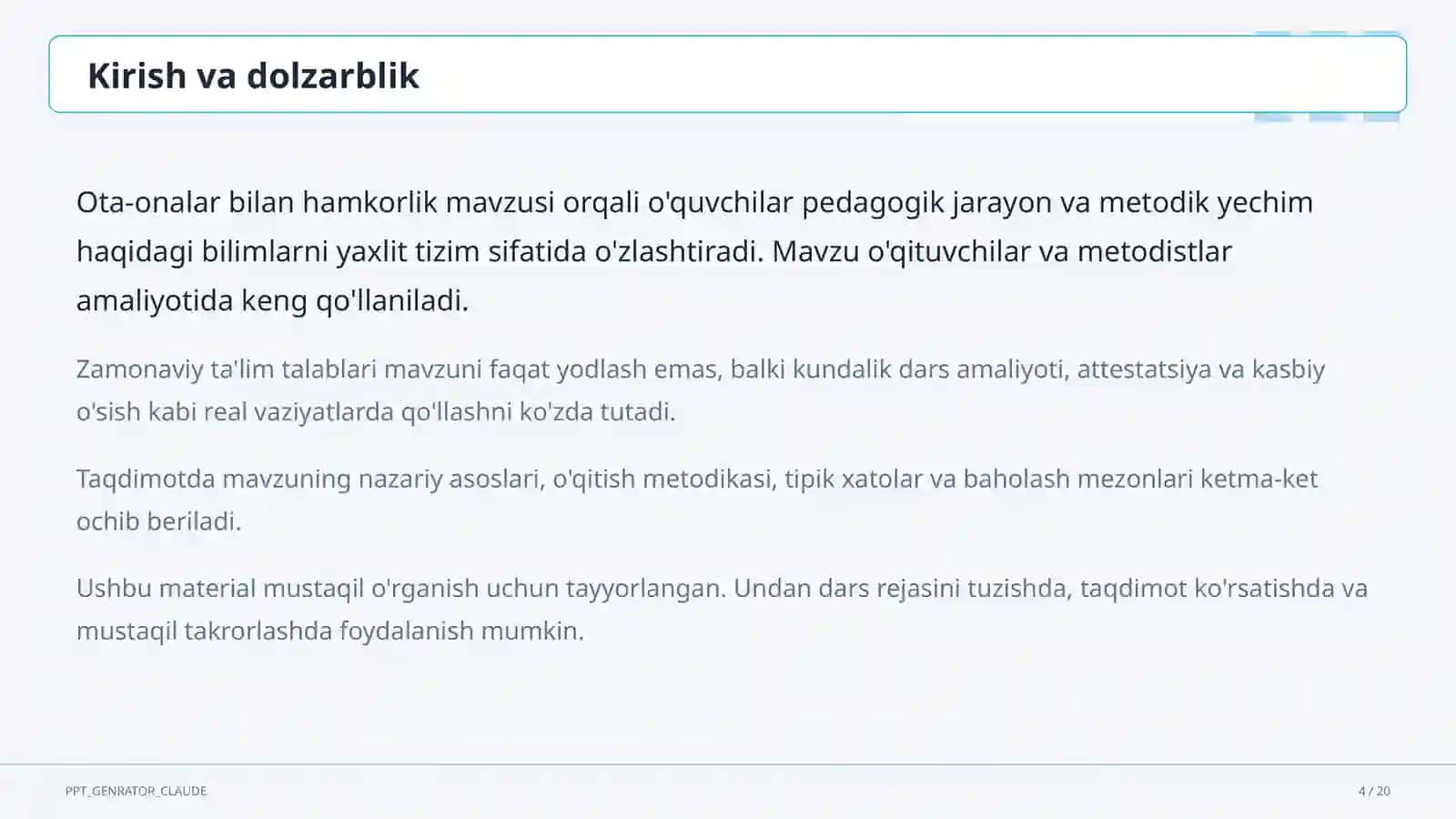 Kirish va dolzarblik

Ota-onalar bilan hamkorlik mavzusi orqali o'quvchilar pedagogik jarayon va metodik yechim haqidagi bilimlarni yaxlit tizim sifatida o'zlashtiradi. Mavzu o'qituvchilar va metodistlar amaliyotida keng qo'llaniladi.

Zamonaviy ta'lim talablari mavzuni faqat yodlash emas, balki kundalik dars amaliyoti, attestatsiya va kasbiy o'sish kabi real vaziyatlarda qo'llashni ko'zda tutadi.

Taqdimotda mavzuning nazariy asoslari, o'qitish metodikasi, tipik xatolar va baholash mezonlari ketma-ket ochib beriladi.

Ushbu material mustaqil o'rganish uchun tayyorlangan. Undan dars rejasini tuzishda, taqdimot ko'rsatishda va mustaqil takrorlashda foydalanish mumkin.

PPT_GENRATOR_CLAUDE

4 / 20